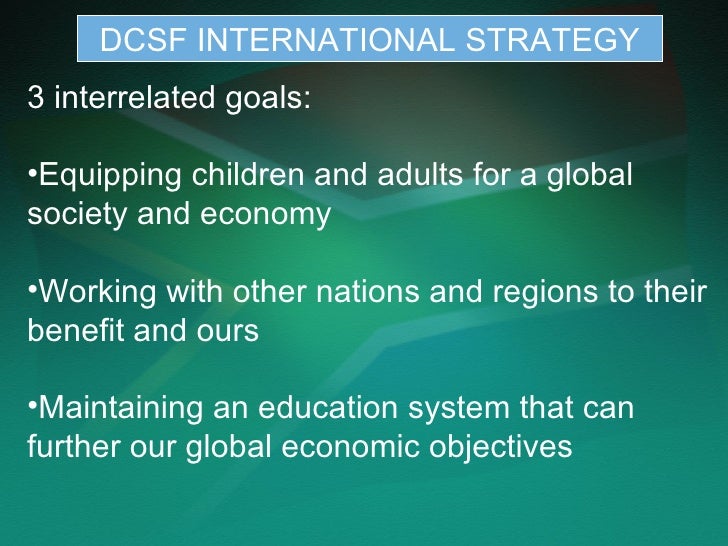 DCSF INTERNATIONAL STRATEGY

3 interrelated goals:

•Equipping children and adults for a global society and economy

•Working with other nations and regions to their benefit and ours

•Maintaining an education system that can further our global economic objectives